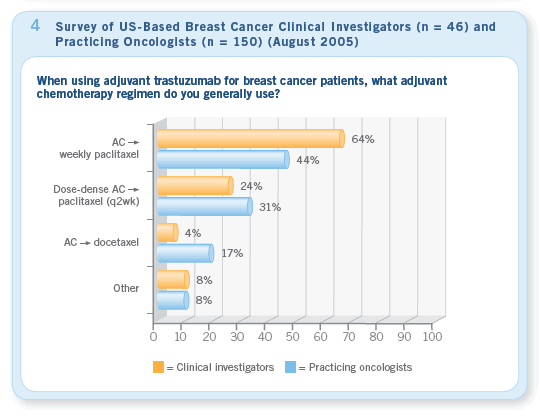 4 Survey of US-Based Breast Cancer Clinical Investigators (n = 46) and Practicing Oncologists (n = 150) (August 2005)

When using adjuvant trastuzumab for breast cancer patients, what adjuvant chemotherapy regimen do you generally use?

AC → weekly paclitaxel
64%
44%

Dose-dense AC → paclitaxel (q2wk)
24%
31%

AC → docetaxel
4%
17%

Other
8%
8%

0 10 20 30 40 50 60 70 80 90 100

= Clinical investigators = Practicing oncologists